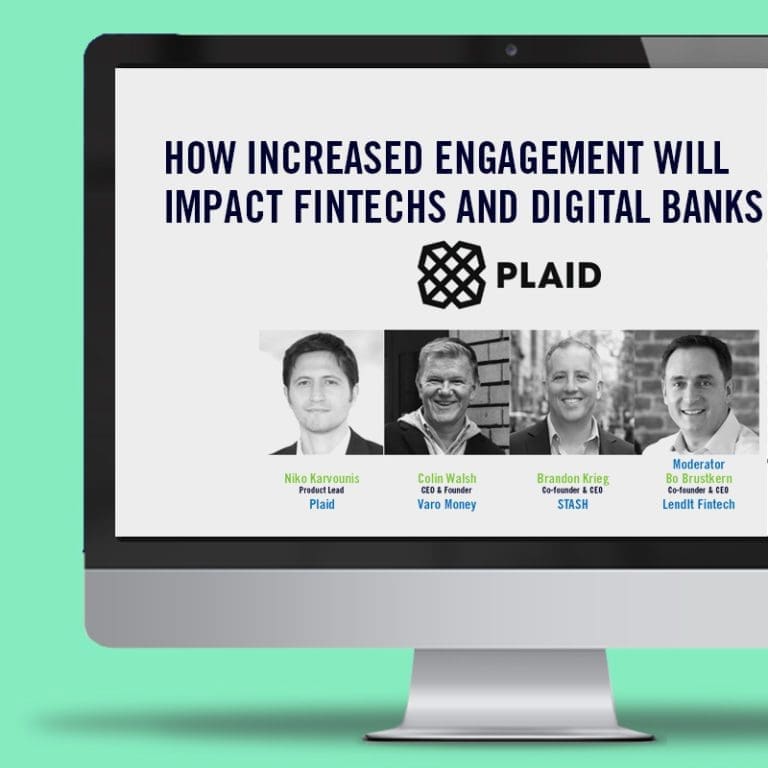 HOW INCREASED ENGAGEMENT WILL IMPACT FINTECHS AND DIGITAL BANKS

PLAID

Niko Karvounis
Product Lead
Plaid

Colin Walsh
CEO & Founder
Varo Money

Brandon Krieg
Co-founder & CEO
STASH

Moderator
Bo Brustkern
Co-founder & CEO
LendIt Fintech